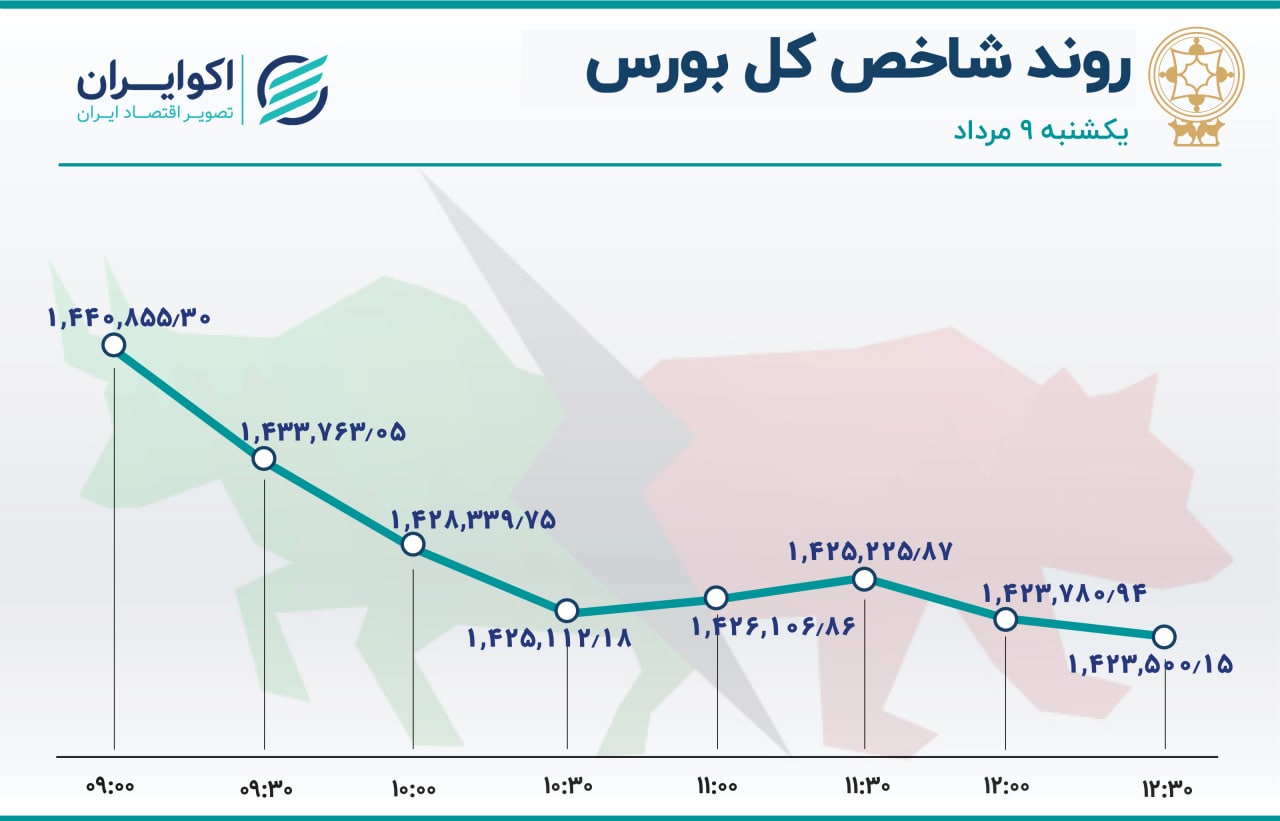 روند شاخص کل بورس
یکشنبه ۹ مرداد

اکوایران
تصویر اقتصاد ایران

۱,۴۴۰,۸۵۵/۳۰
۱,۴۳۳,۷۶۳/۰۵
۱,۴۲۸,۳۳۹/۷۵
۱,۴۲۵,۱۱۲/۱۸
۱,۴۲۶,۱۰۶/۸۶
۱,۴۲۵,۲۲۵/۸۷
۱,۴۲۳,۷۸۰/۹۴
۱,۴۲۳,۵۰۰/۱۵

۰۹:۰۰
۰۹:۳۰
۱۰:۰۰
۱۰:۳۰
۱۱:۰۰
۱۱:۳۰
۱۲:۰۰
۱۲:۳۰